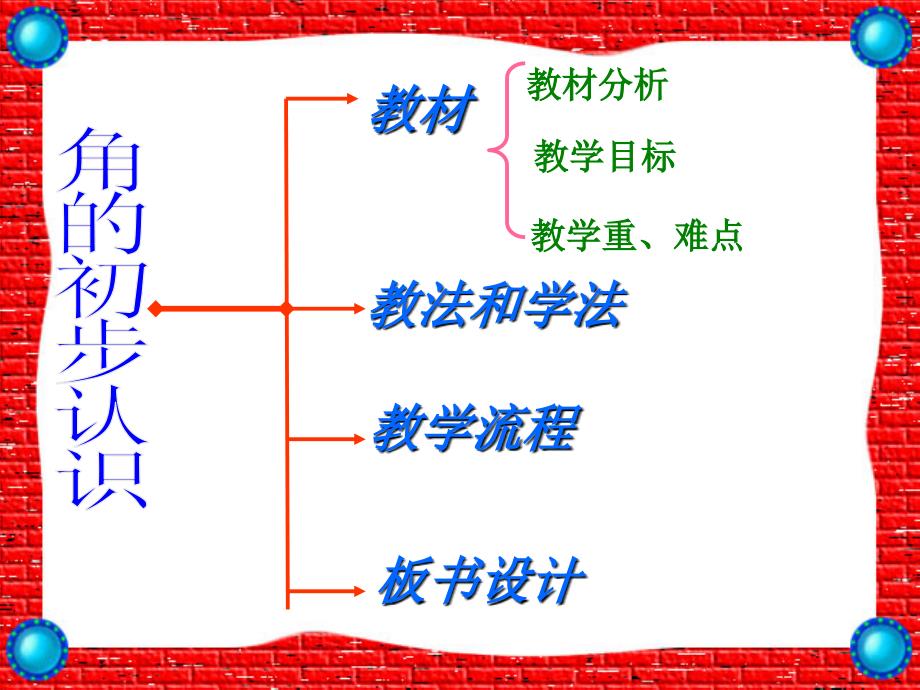 角的初步认识

教材

教材分析

教学目标

教学重、难点

教法和学法

教学流程

板书设计